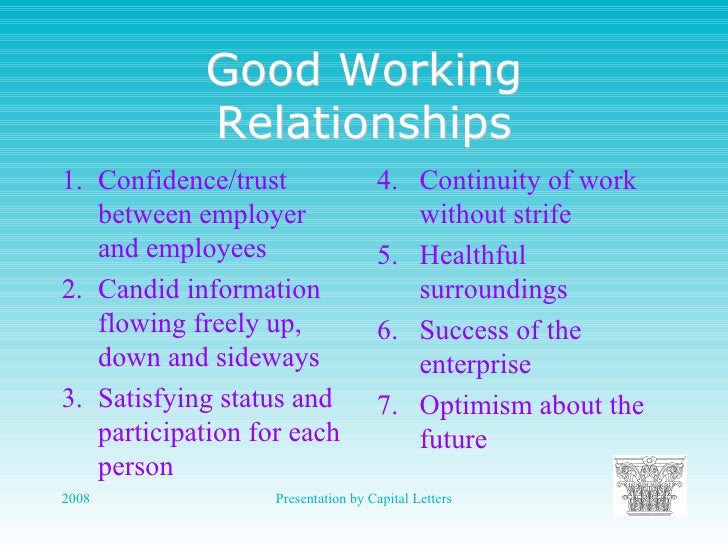 Good Working Relationships

1. Confidence/trust between employer and employees
2. Candid information flowing freely up, down and sideways
3. Satisfying status and participation for each person

4. Continuity of work without strife
5. Healthful surroundings
6. Success of the enterprise
7. Optimism about the future

2008

Presentation by Capital Letters